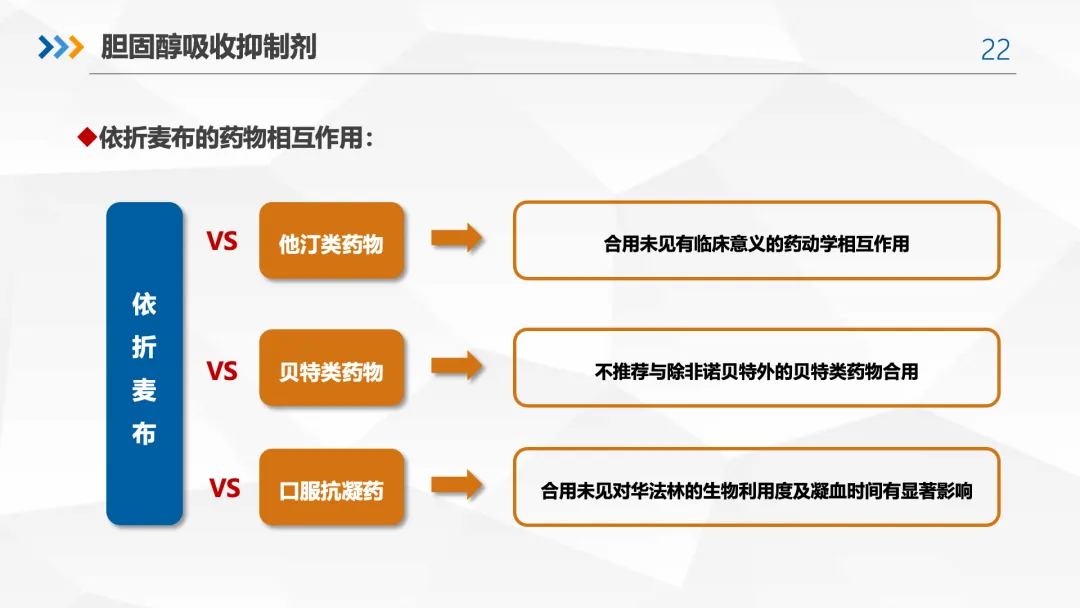 胆固醇吸收抑制剂

22

◆依折麦布的药物相互作用：

依折麦布

VS 他汀类药物 合用未见有临床意义的药动学相互作用

VS 贝特类药物 不推荐与除非诺贝特外的贝特类药物合用

VS 口服抗凝药 合用未见对华法林的生物利用度及凝血时间有显著影响